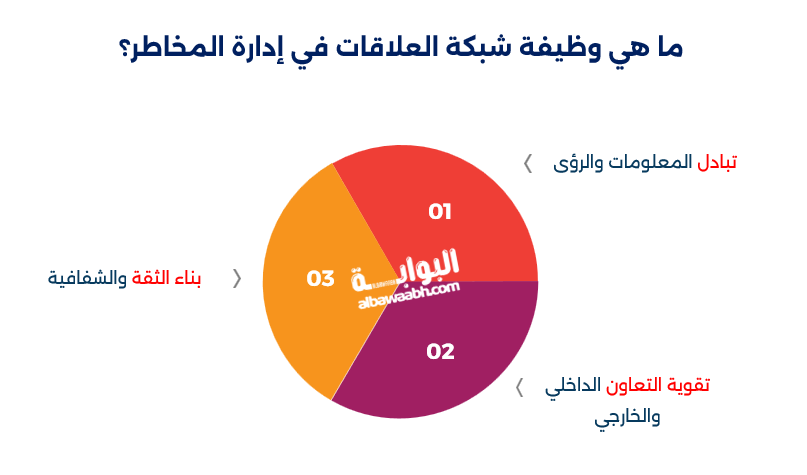 ما هي وظيفة شبكة العلاقات في إدارة المخاطر؟

تبادل المعلومات والرؤى

01

بناء الثقة والشفافية

03

البوابة
albawaabh.com

02

تقوية التعاون الداخلي والخارجي